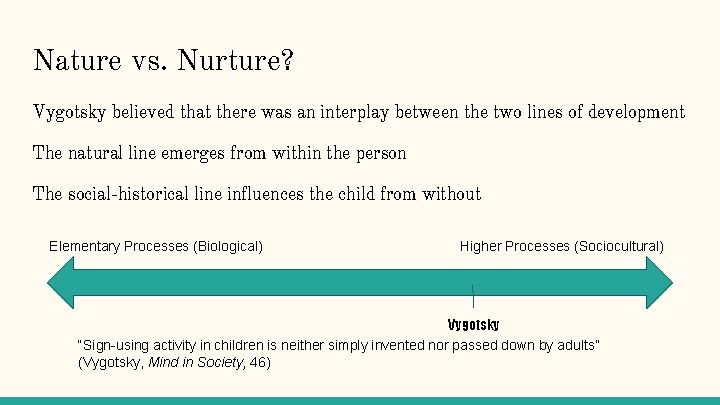 Nature vs. Nurture?

Vygotsky believed that there was an interplay between the two lines of development

The natural line emerges from within the person

The social-historical line influences the child from without

Elementary Processes (Biological)

Higher Processes (Sociocultural)

Vygotsky

"Sign-using activity in children is neither simply invented nor passed down by adults" (Vygotsky, Mind in Society, 46)